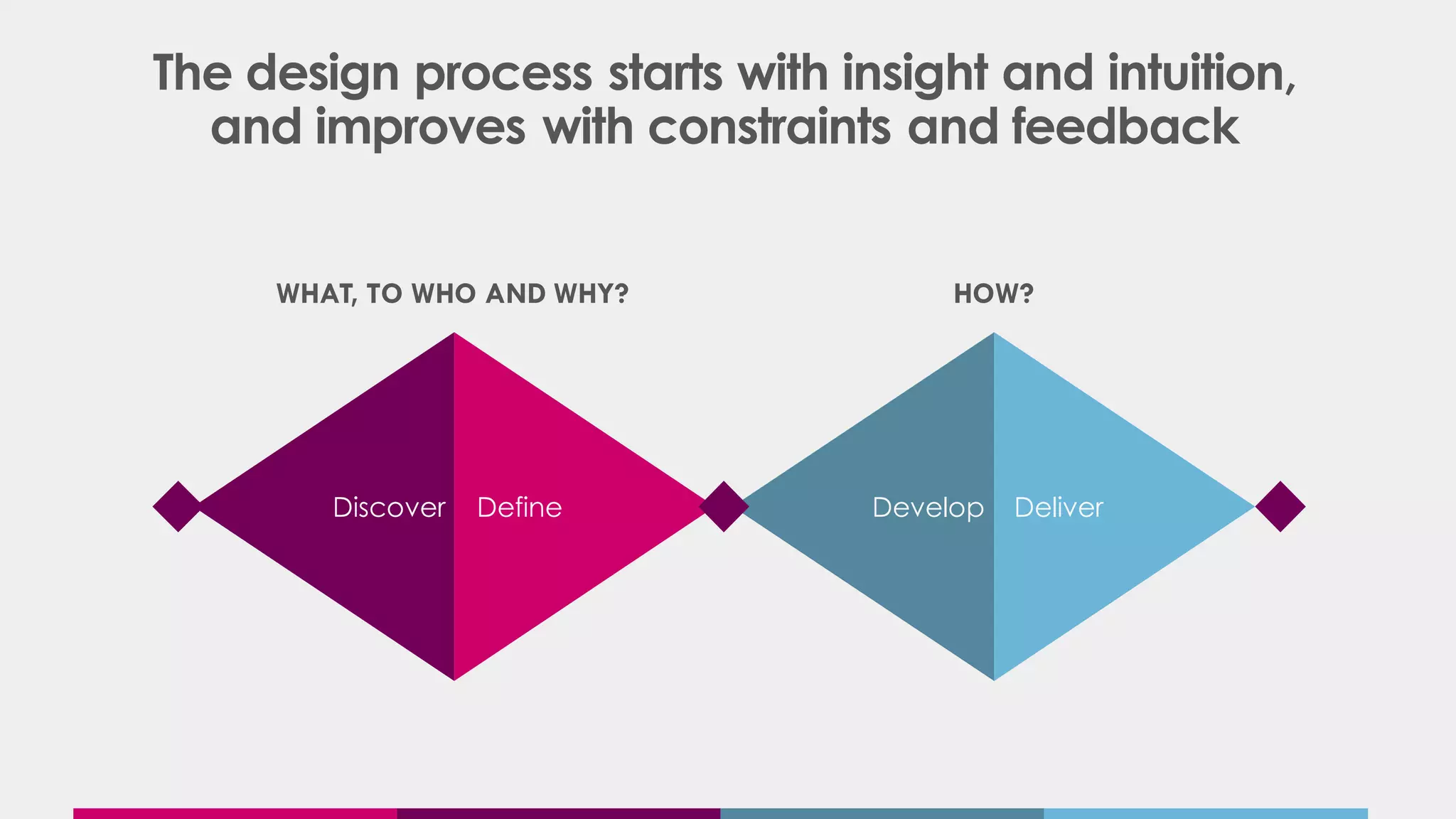 The design process starts with insight and intuition, and improves with constraints and feedback

WHAT, TO WHO AND WHY?

HOW?

Discover

Define

Develop

Deliver